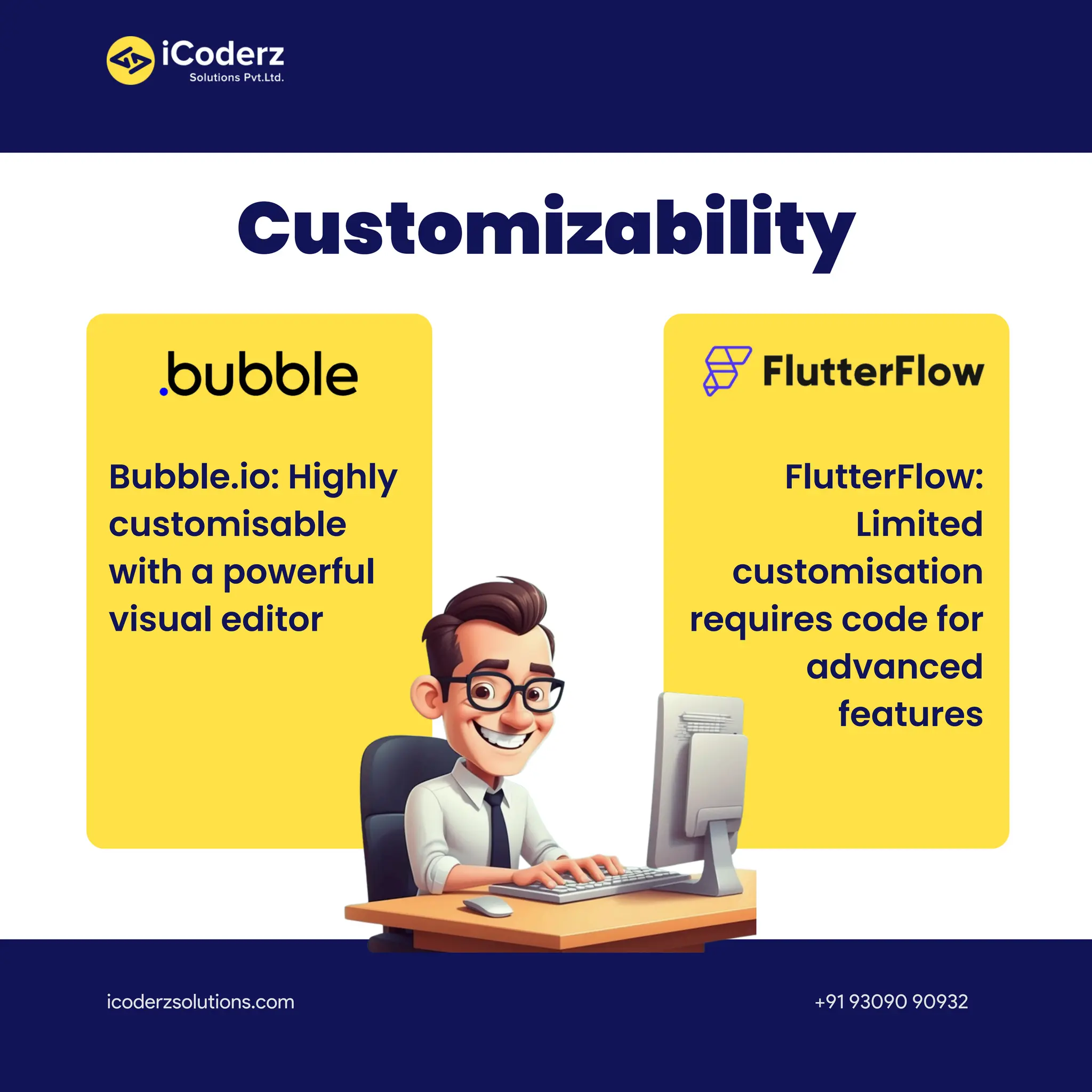 iCoderz
Solutions Pvt.Ltd.

Customizability

.bubble

Bubble.io: Highly customisable with a powerful visual editor

FlutterFlow

FlutterFlow: Limited customisation requires code for advanced features

icoderzsolutions.com

+91 93090 90932